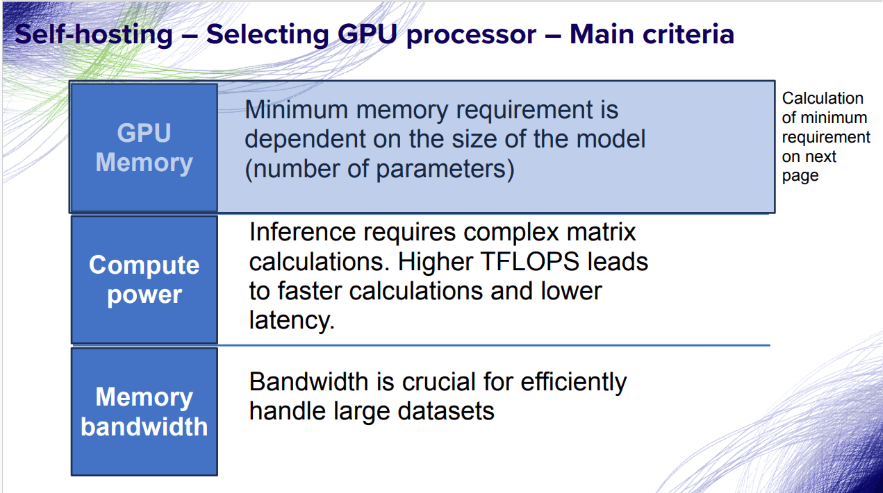 Self-hosting – Selecting GPU processor – Main criteria

GPU Memory

Minimum memory requirement is dependent on the size of the model (number of parameters)

Calculation of minimum requirement on next page

Compute power

Inference requires complex matrix calculations. Higher TFLOPS leads to faster calculations and lower latency.

Memory bandwidth

Bandwidth is crucial for efficiently handle large datasets